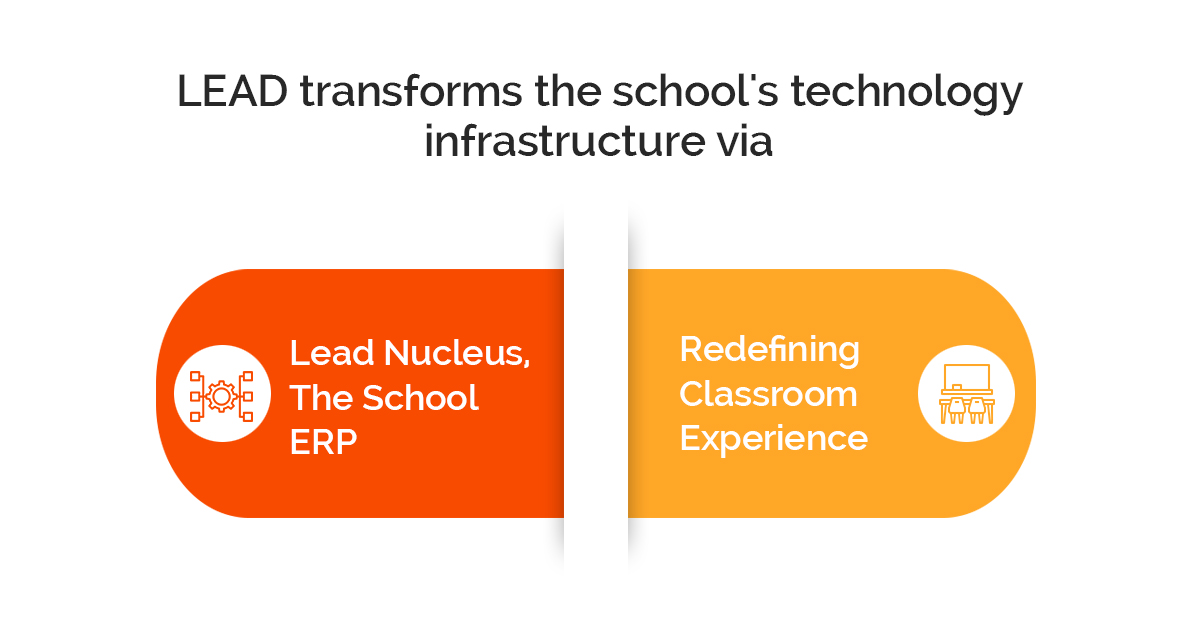 LEAD transforms the school's technology infrastructure via

Lead Nucleus, The School ERP

Redefining Classroom Experience